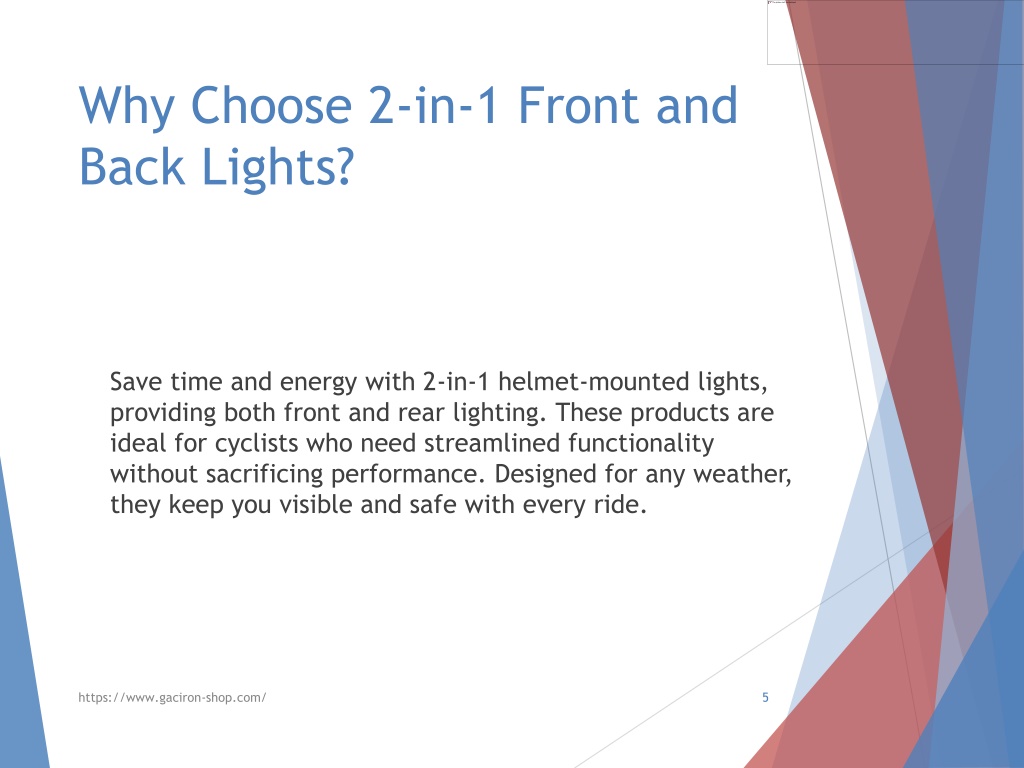 Why Choose 2-in-1 Front and Back Lights?

Save time and energy with 2-in-1 helmet-mounted lights, providing both front and rear lighting. These products are ideal for cyclists who need streamlined functionality without sacrificing performance. Designed for any weather, they keep you visible and safe with every ride.

https://www.gaciron-shop.com/

5